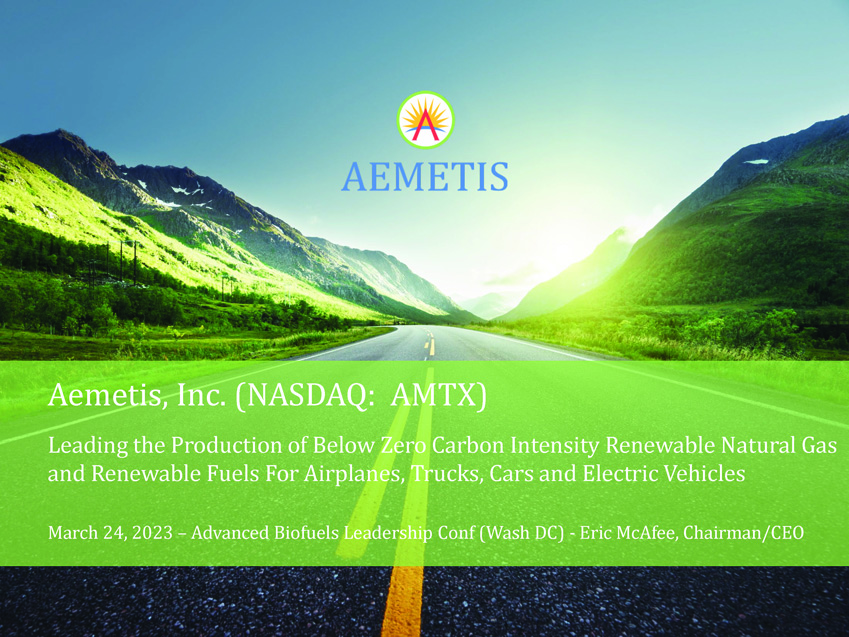 AEMETIS

Aemetis, Inc. (NASDAQ: AMTX)

Leading the Production of Below Zero Carbon Intensity Renewable Natural Gas and Renewable Fuels For Airplanes, Trucks, Cars and Electric Vehicles

March 24, 2023 – Advanced Biofuels Leadership Conf (Wash DC) - Eric McAfee, Chairman/CEO